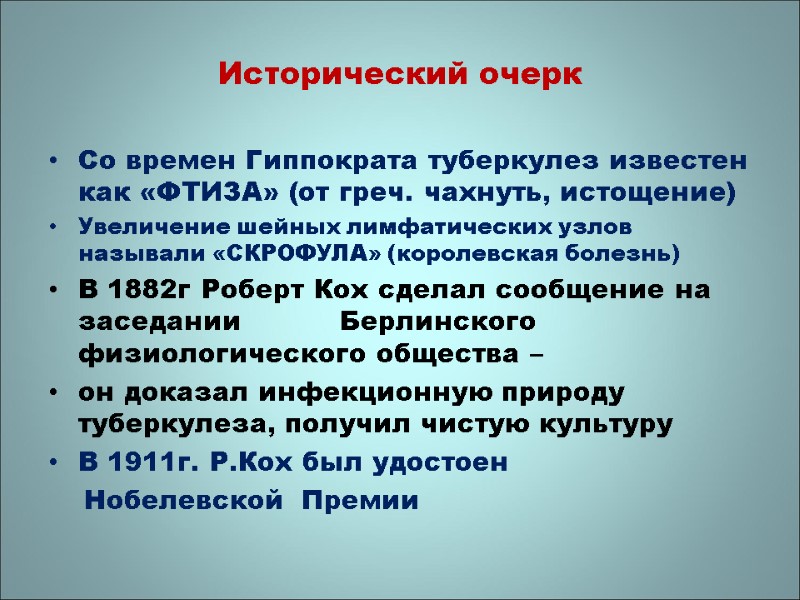 Исторический очерк

• Со времен Гиппократа туберкулез известен как «ФТИЗА» (от греч. чахнуть, истощение)
• Увеличение шейных лимфатических узлов называли «СКРОФУЛА» (королевская болезнь)
• В 1882г Роберт Кох сделал сообщение на заседании Берлинского физиологического общества –
• он доказал инфекционную природу туберкулеза, получил чистую культуру
• В 1911г. Р.Кох был удостоен Нобелевской Премии